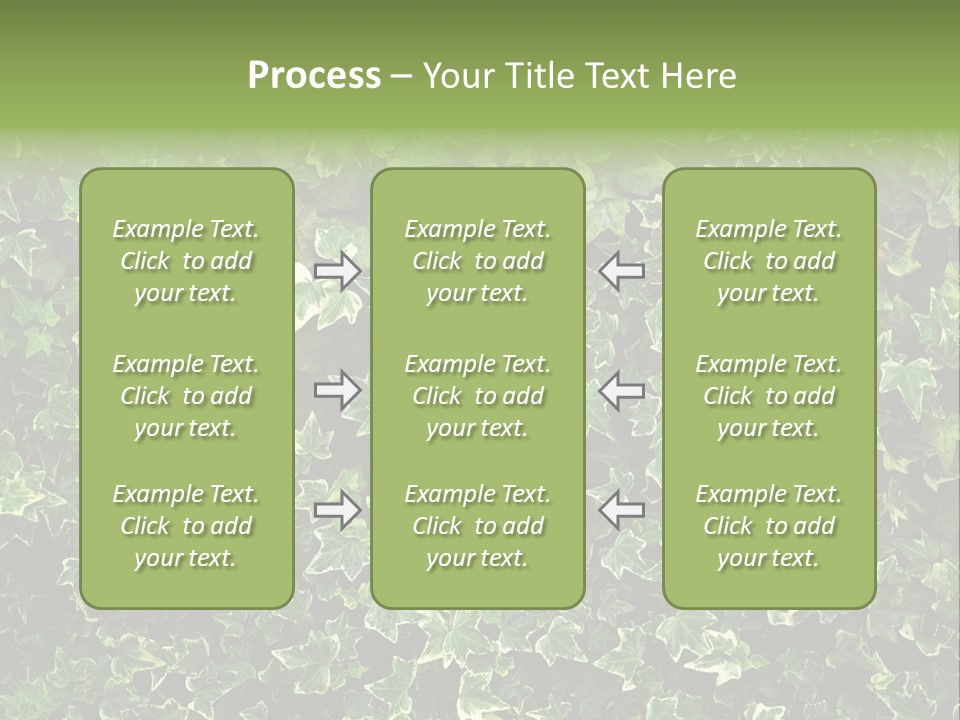 Process – Your Title Text Here

Example Text. Click to add your text.

Example Text. Click to add your text.

Example Text. Click to add your text.

Example Text. Click to add your text.

Example Text. Click to add your text.

Example Text. Click to add your text.

Example Text. Click to add your text.

Example Text. Click to add your text.

Example Text. Click to add your text.